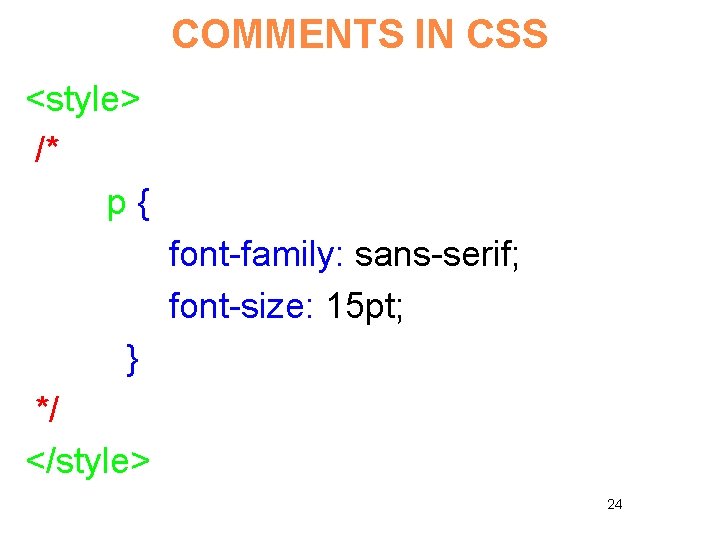 COMMENTS IN CSS

<style>
/*
p {
font-family: sans-serif;
font-size: 15pt;
}
*/
</style>

24